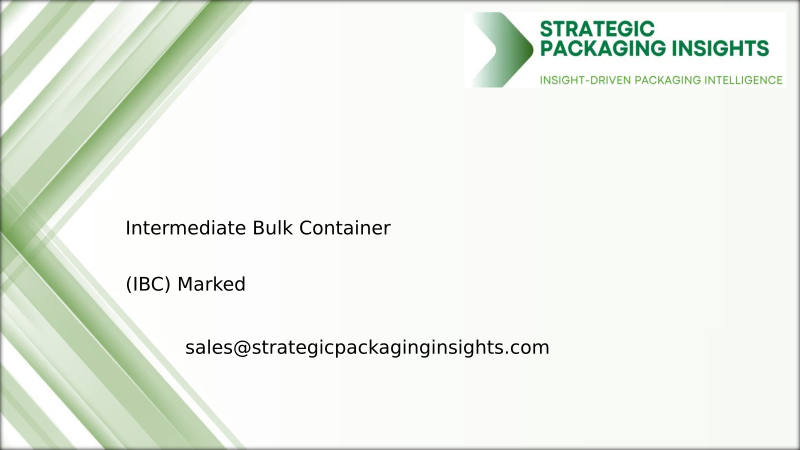 STRATEGIC PACKAGING INSIGHTS
INSIGHT-DRIVEN PACKAGING INTELLIGENCE

Intermediate Bulk Container

(IBC) Marked

sales@strategicpackaginginsights.com